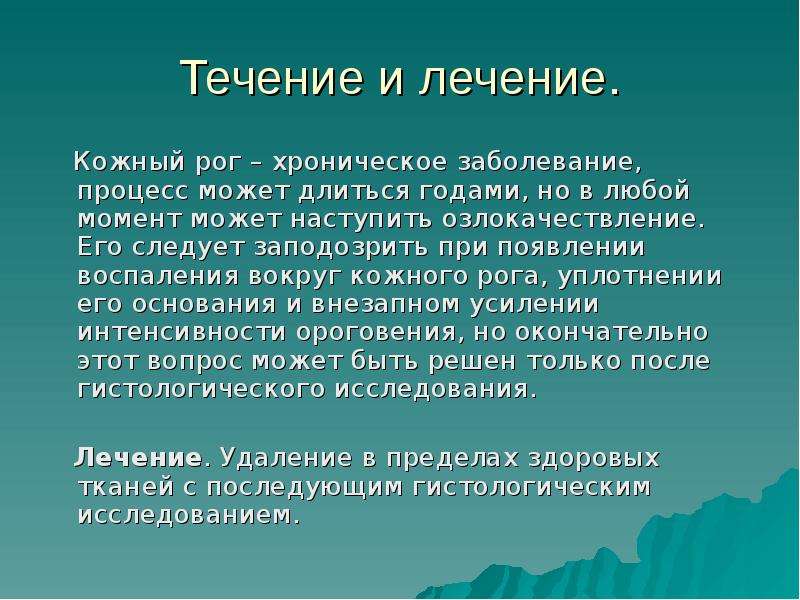 Течение и лечение.

Кожный рог – хроническое заболевание, процесс может длиться годами, но в любой момент может наступить озлокачествление. Его следует заподозрить при появлении воспаления вокруг кожного рога, уплотнении его основания и внезапном усилении интенсивности ороговения, но окончательно этот вопрос может быть решен только после гистологического исследования.

Лечение. Удаление в пределах здоровых тканей с последующим гистологическим исследованием.